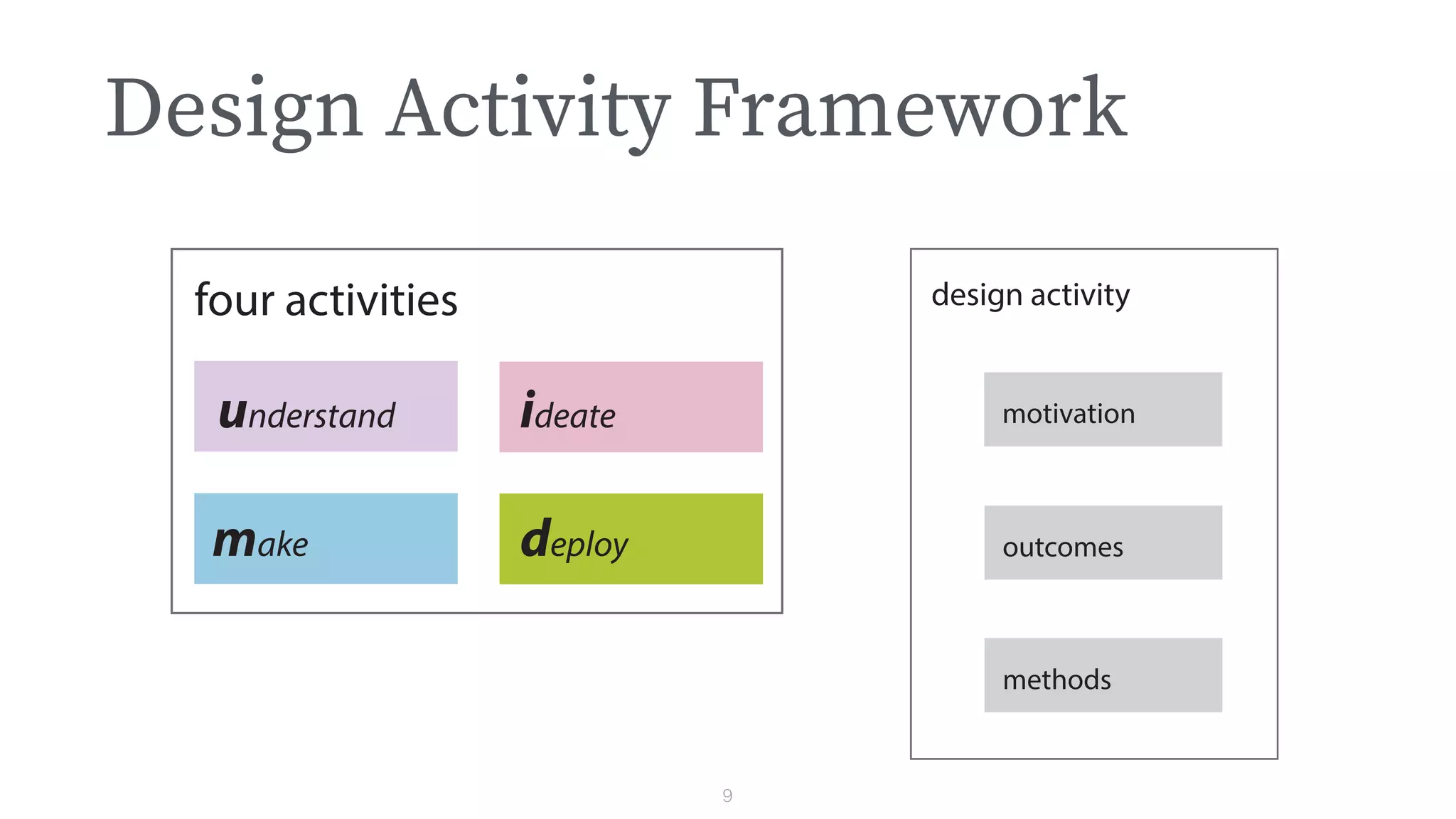 Design Activity Framework

four activities

understand

ideate

make

deploy

design activity

motivation

outcomes

methods

9